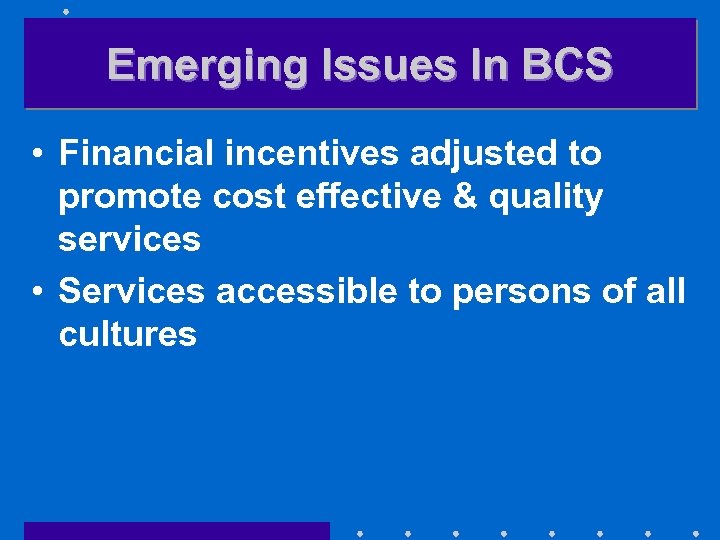 Emerging Issues In BCS

• Financial incentives adjusted to promote cost effective & quality services

• Services accessible to persons of all cultures